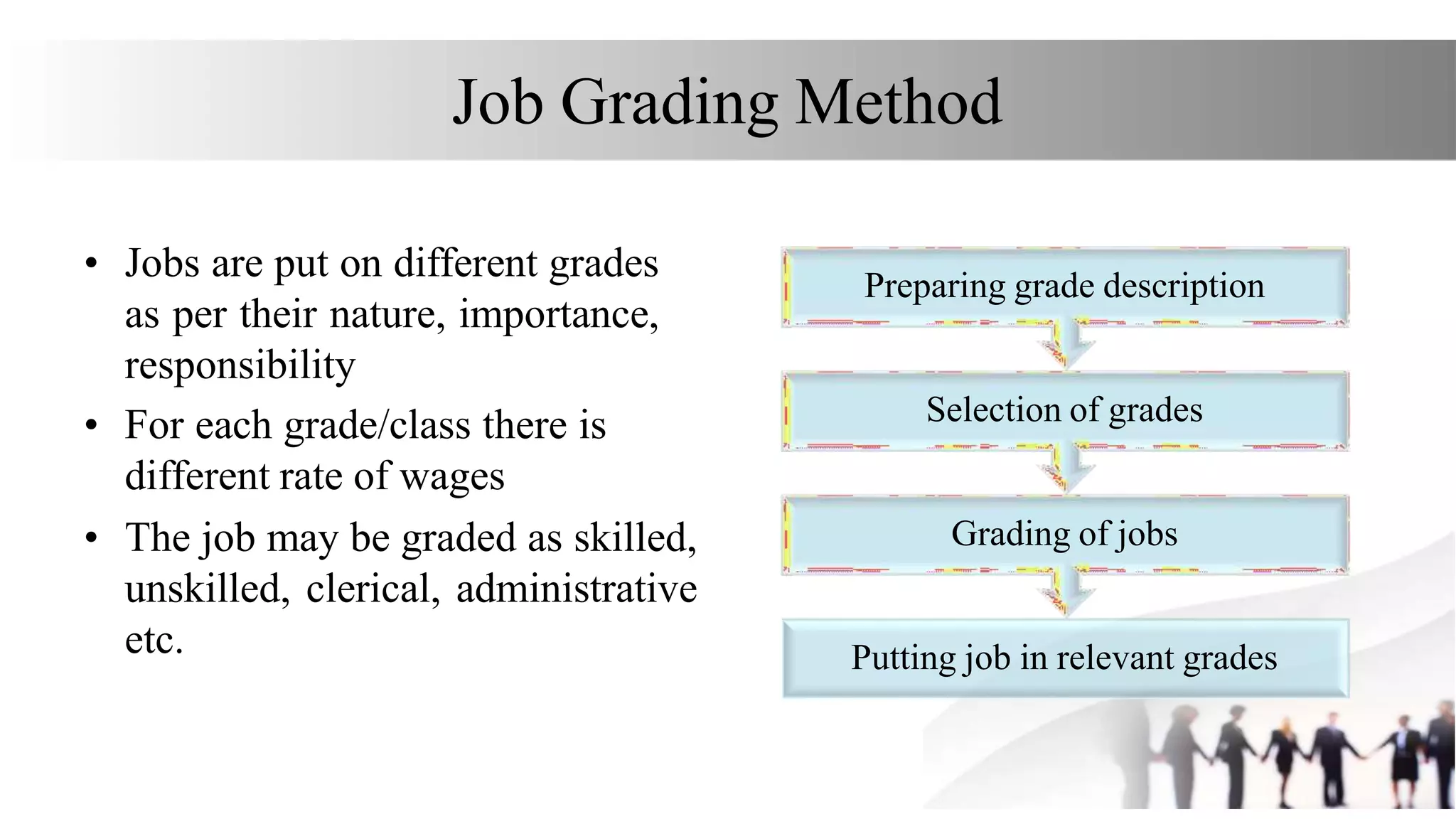 Job Grading Method

• Jobs are put on different grades as per their nature, importance, responsibility
• For each grade/class there is different rate of wages
• The job may be graded as skilled, unskilled, clerical, administrative etc.

Preparing grade description

Selection of grades

Grading of jobs

Putting job in relevant grades